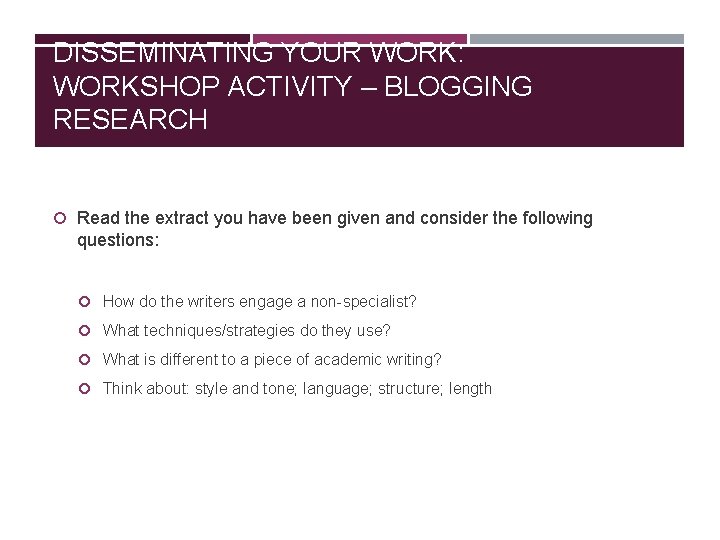 DISSEMINATING YOUR WORK: WORKSHOP ACTIVITY – BLOGGING RESEARCH

Read the extract you have been given and consider the following questions:

How do the writers engage a non-specialist?

What techniques/strategies do they use?

What is different to a piece of academic writing?

Think about: style and tone; language; structure; length